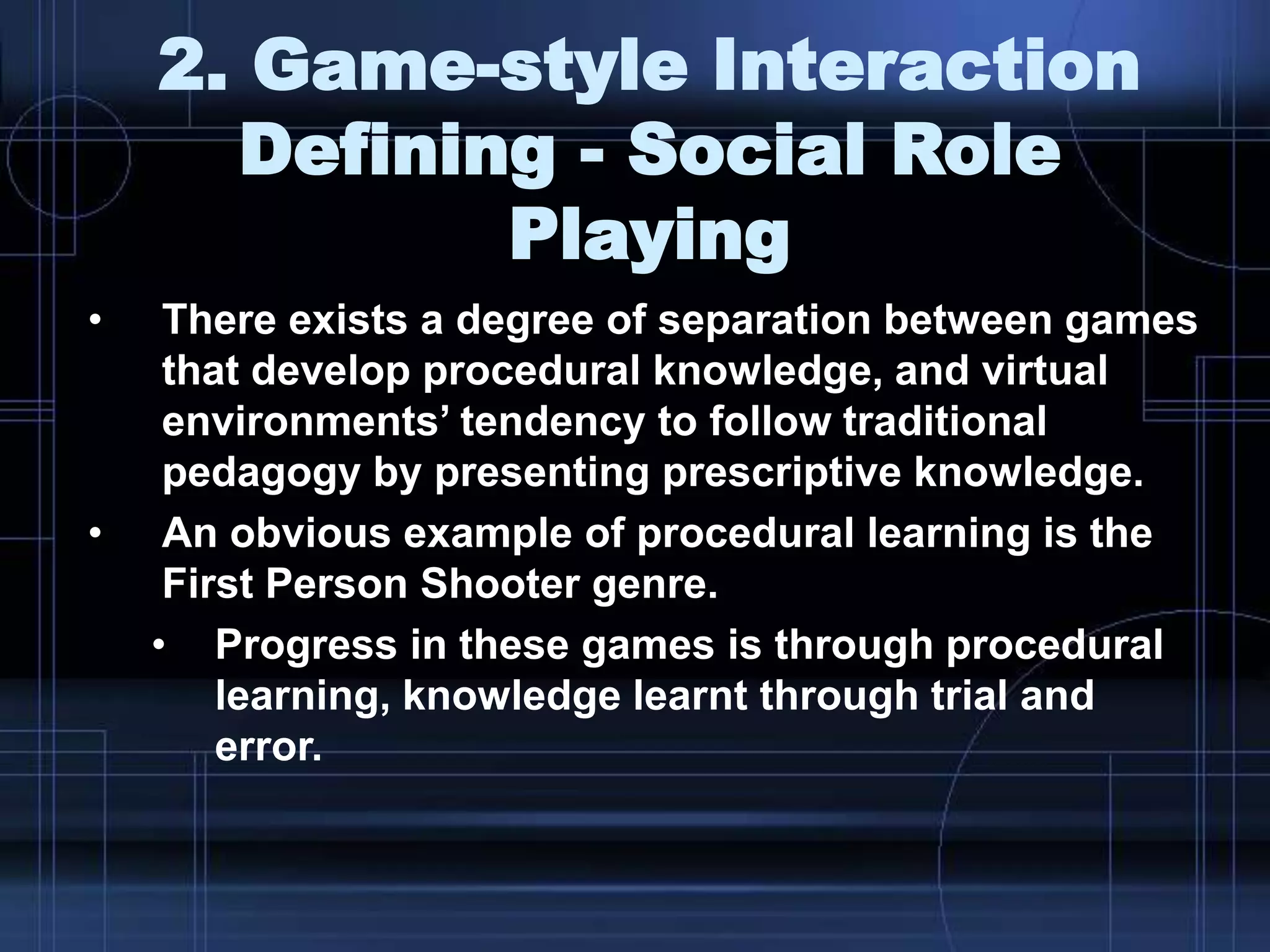 2. Game-style Interaction Defining - Social Role Playing

• There exists a degree of separation between games that develop procedural knowledge, and virtual environments’ tendency to follow traditional pedagogy by presenting prescriptive knowledge.
• An obvious example of procedural learning is the First Person Shooter genre.
  • Progress in these games is through procedural learning, knowledge learnt through trial and error.